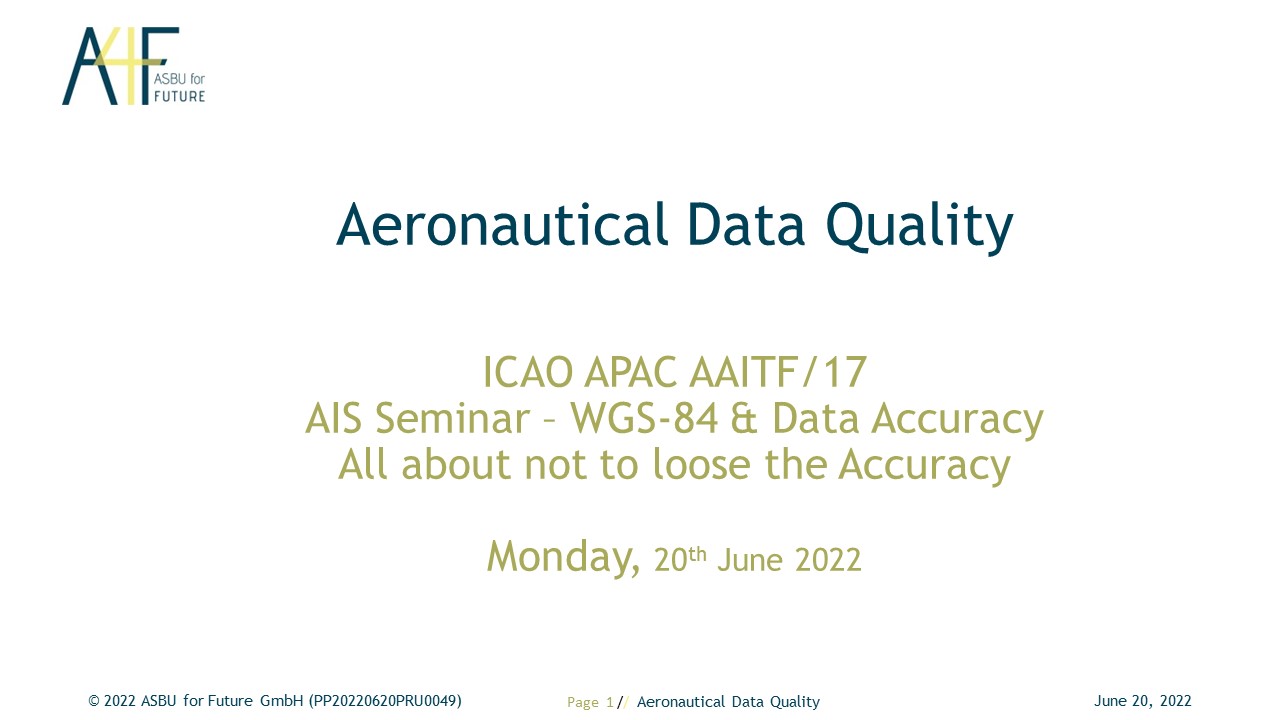 A4F ASBU for FUTURE

Aeronautical Data Quality

ICAO APAC AAITF/17
AIS Seminar – WGS-84 & Data Accuracy
All about not to loose the Accuracy

Monday, 20$^{th}$ June 2022

© 2022 ASBU for Future GmbH (PP20220620PRU0049)

Page 1// Aeronautical Data Quality

June 20, 2022